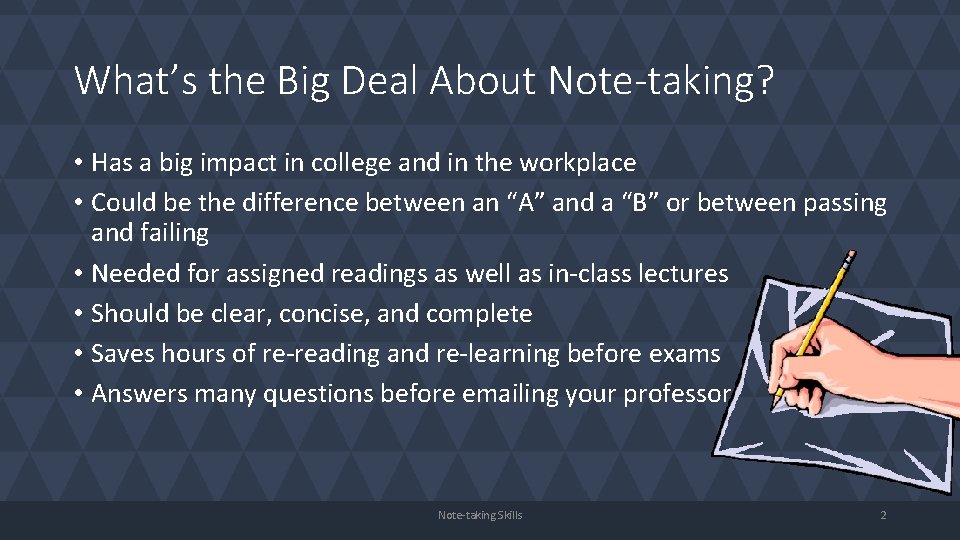 What’s the Big Deal About Note-taking?

• Has a big impact in college and in the workplace
• Could be the difference between an “A” and a “B” or between passing and failing
• Needed for assigned readings as well as in-class lectures
• Should be clear, concise, and complete
• Saves hours of re-reading and re-learning before exams
• Answers many questions before emailing your professor

Note-taking Skills

2